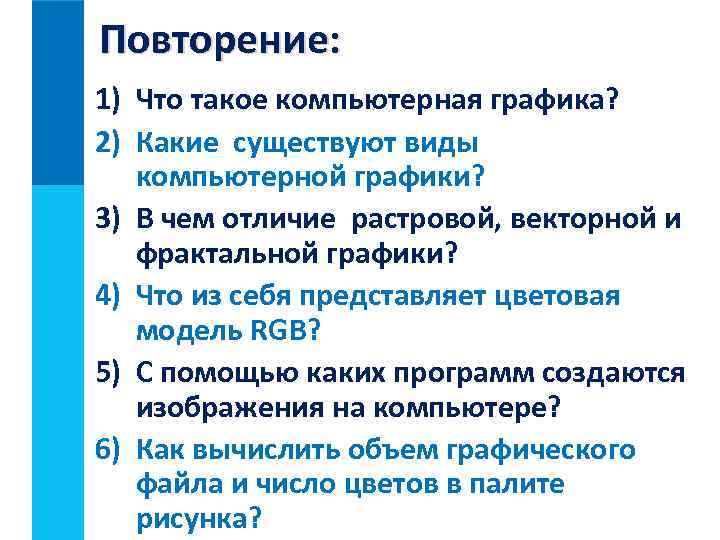 Повторение:

1) Что такое компьютерная графика?

2) Какие существуют виды компьютерной графики?

3) В чем отличие растровой, векторной и фрактальной графики?

4) Что из себя представляет цветовая модель RGB?

5) С помощью каких программ создаются изображения на компьютере?

6) Как вычислить объем графического файла и число цветов в палите рисунка?